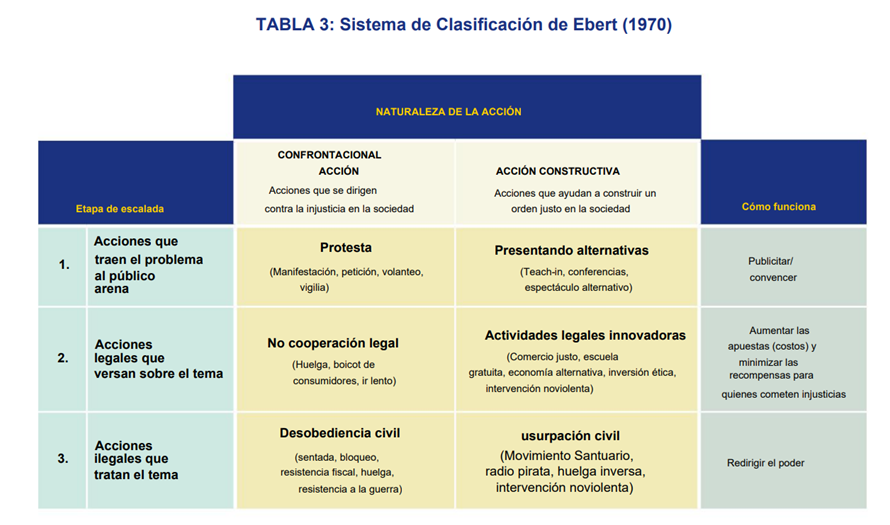 TABLA 3: Sistema de Clasificación de Ebert (1970)

| | | NATURALEZA DE LA ACCIÓN | | |
|---|---|---|---|---|
| Etapa de escalada | | CONFRONTACIONAL ACCIÓN Acciones que se dirigen contra la injusticia en la sociedad | ACCIÓN CONSTRUCTIVA Acciones que ayudan a construir un orden justo en la sociedad | Cómo funciona |
| 1. | Acciones que traen el problema al público arena | Protesta (Manifestación, petición, volanteo, vigilia) | Presentando alternativas (Teach-in, conferencias, espectáculo alternativo) | Publicitar/ convencer |
| 2. | Acciones legales que versan sobre el tema | No cooperación legal (Huelga, boicot de consumidores, ir lento) | Actividades legales innovadoras (Comercio justo, escuela gratuita, economía alternativa, inversión ética, intervención noviolenta) | Aumentar las apuestas (costos) y minimizar las recompensas para quienes cometen injusticias |
| 3. | Acciones ilegales que tratan el tema | Desobediencia civil (sentada, bloqueo, resistencia fiscal, huelga, resistencia a la guerra) | usurpación civil (Movimiento Santuario, radio pirata, huelga inversa, intervención noviolenta) | Redirigir el poder |